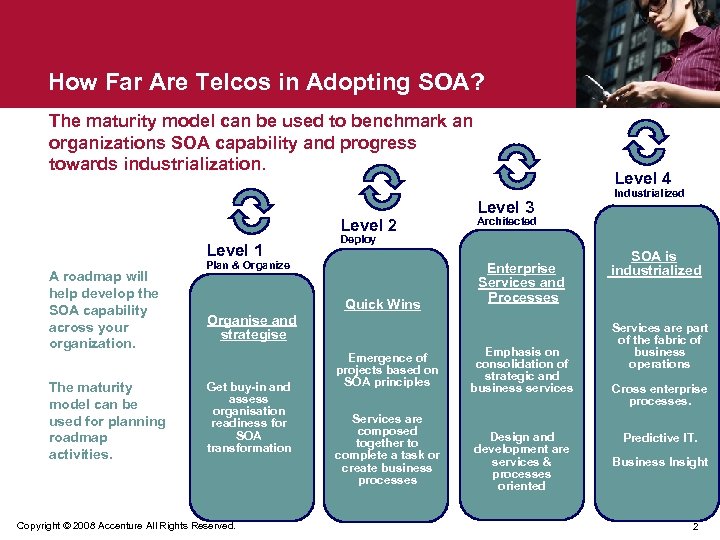 How Far Are Telcos in Adopting SOA?

The maturity model can be used to benchmark an organizations SOA capability and progress towards industrialization.

A roadmap will help develop the SOA capability across your organization.

The maturity model can be used for planning roadmap activities.

Level 1
Plan & Organize

Organise and strategise

Get buy-in and assess organisation readiness for SOA transformation

Level 2
Deploy

Quick Wins

Emergence of projects based on SOA principles

Services are composed together to complete a task or create business processes

Level 3
Architected

Enterprise Services and Processes

Emphasis on consolidation of strategic and business services

Design and development are services & processes oriented

Level 4
Industrialized

SOA is industrialized

Services are part of the fabric of business operations

Cross enterprise processes.

Predictive IT.

Business Insight

Copyright © 2008 Accenture All Rights Reserved.

2